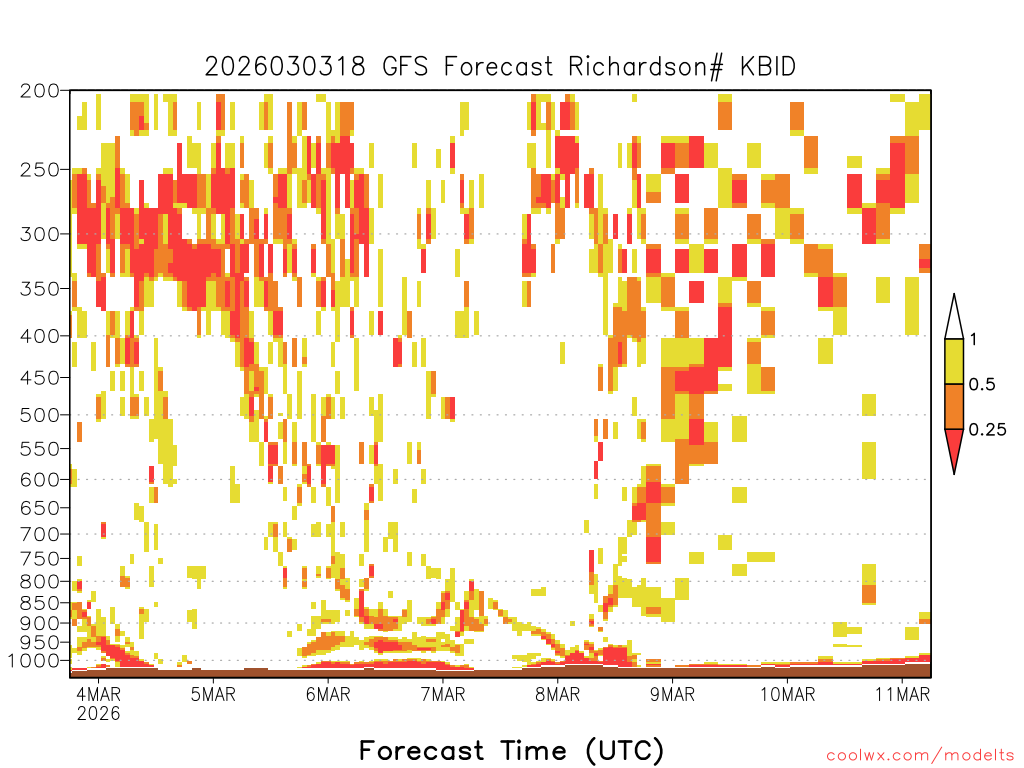 2026030318 GFS Forecast Richardson# KBID

200
250
300
350
400
450
500
550
600
650
700
750
800
850
900
950
1000

1
0.5
0.25

4MAR
2026
5MAR
6MAR
7MAR
8MAR
9MAR
10MAR
11MAR

Forecast Time (UTC)

coolwx.com/modelts